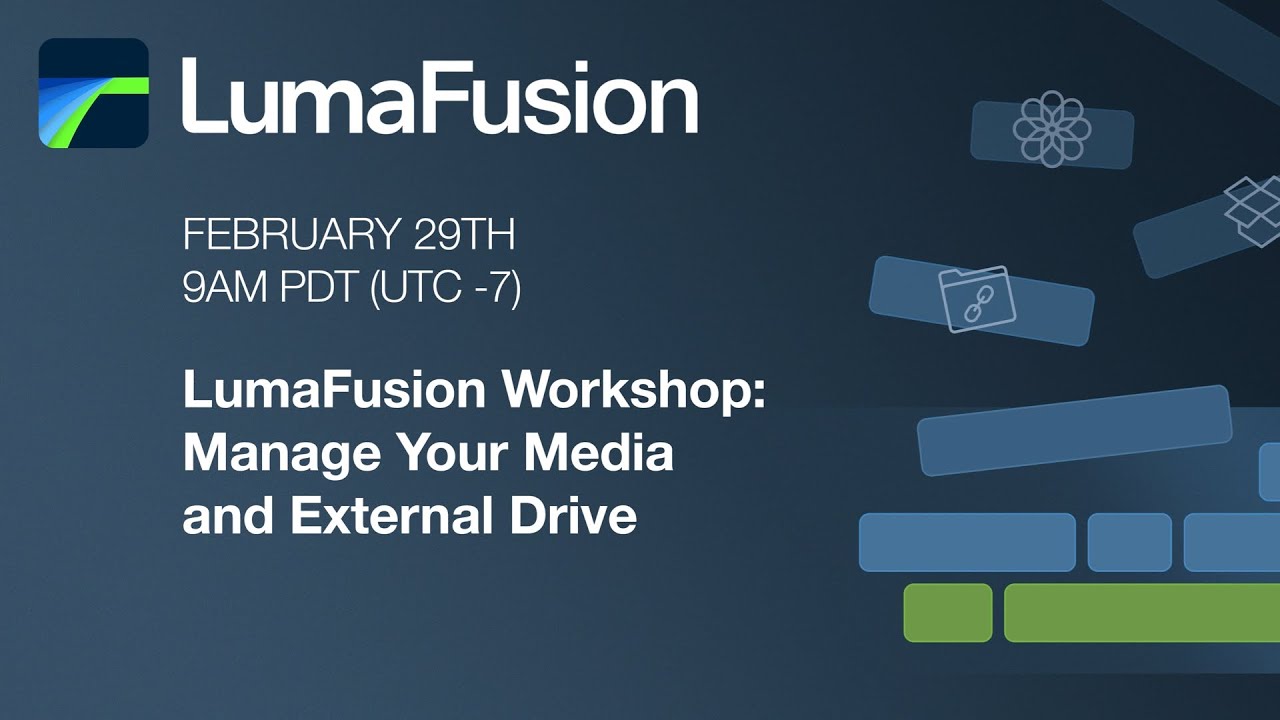 LumaFusion

FEBRUARY 29TH
9AM PDT (UTC -7)

LumaFusion Workshop: Manage Your Media and External Drive